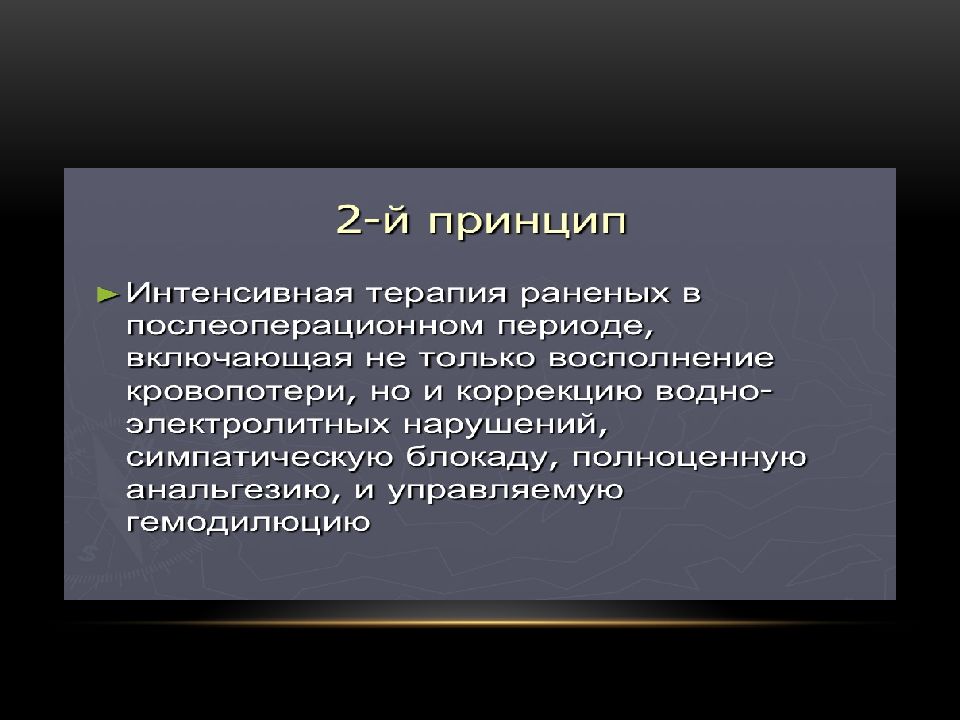 2-й принцип

► Интенсивная терапия раненых в послеоперационном периоде, включающая не только восполнение кровопотери, но и коррекцию водно-электролитных нарушений, симпатическую блокаду, полноценную анальгезию, и управляемую гемодилюцию